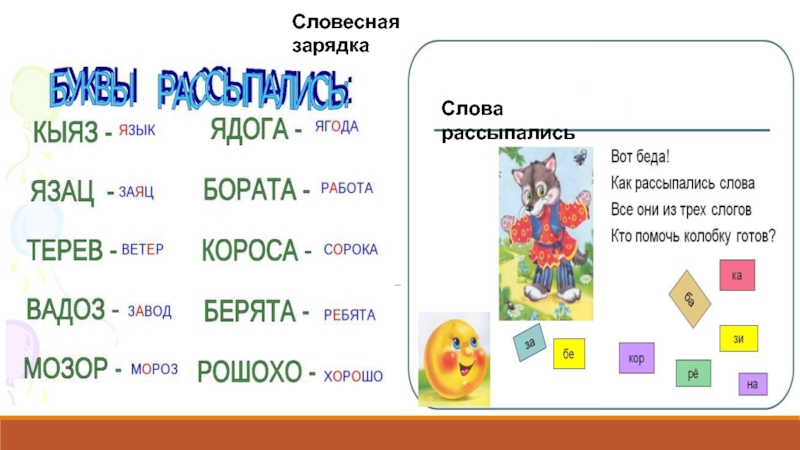 Словесная зарядка

БУКВЫ РАССЫПАЛИСЬ:

КЫЯЗ - ЯЗЫК
ЯЗАЦ - ЗАЯЦ
ТЕРЕВ - ВЕТЕР
ВАДОЗ - ЗАВОД
МОЗОР - МОРОЗ

ЯДОГА - ЯГОДА
БОРАТА - РАБОТА
КОРОСА - СОРОКА
БЕРЯТА - РЕБЯТА
РОШОХО - ХОРОШО

Слова рассыпались

Вот беда!
Как рассыпались слова
Все они из трех слогов
Кто помочь колобку готов?

ка
ба
за
бе
кор
зи
рё
на